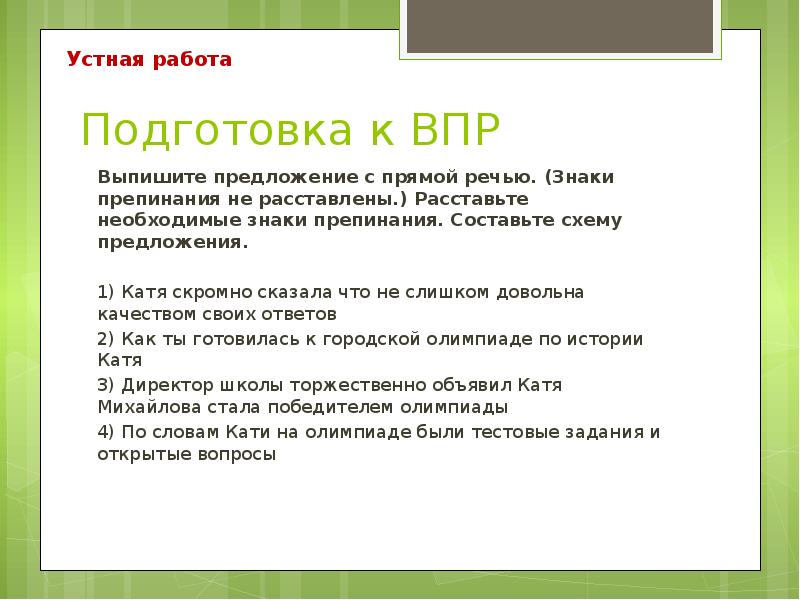 Устная работа

Подготовка к ВПР

Выпишите предложение с прямой речью. (Знаки препинания не расставлены.) Расставьте необходимые знаки препинания. Составьте схему предложения.

1) Катя скромно сказала что не слишком довольна качеством своих ответов

2) Как ты готовилась к городской олимпиаде по истории Катя

3) Директор школы торжественно объявил Катя Михайлова стала победителем олимпиады

4) По словам Кати на олимпиаде были тестовые задания и открытые вопросы